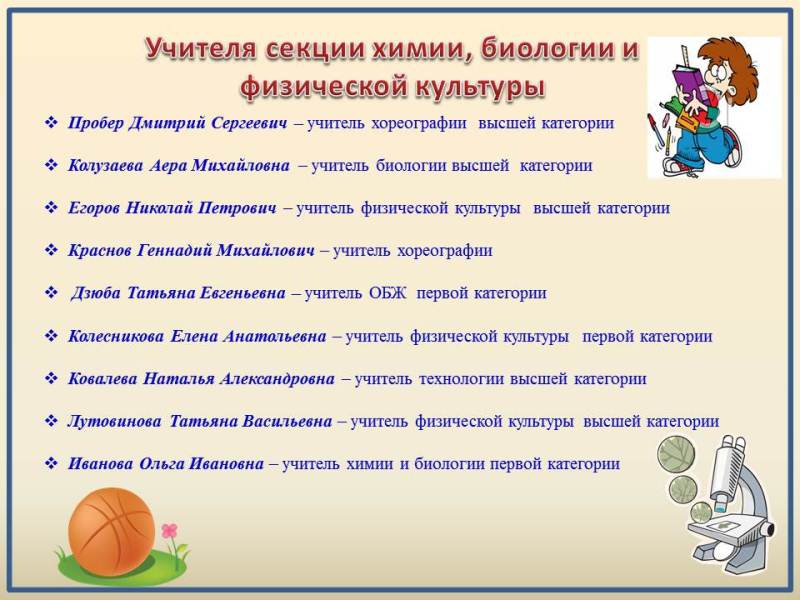 Учителя секции химии, биологии и физической культуры

❖ Пробер Дмитрий Сергеевич – учитель хореографии высшей категории

❖ Колузаева Аера Михайловна – учитель биологии высшей категории

❖ Егоров Николай Петрович – учитель физической культуры высшей категории

❖ Краснов Геннадий Михайлович – учитель хореографии

❖ Дзюба Татьяна Евгеньевна – учитель ОБЖ первой категории

❖ Колесникова Елена Анатольевна – учитель физической культуры первой категории

❖ Ковалева Наталья Александровна – учитель технологии высшей категории

❖ Лутовинова Татьяна Васильевна – учитель физической культуры высшей категории

❖ Иванова Ольга Ивановна – учитель химии и биологии первой категории